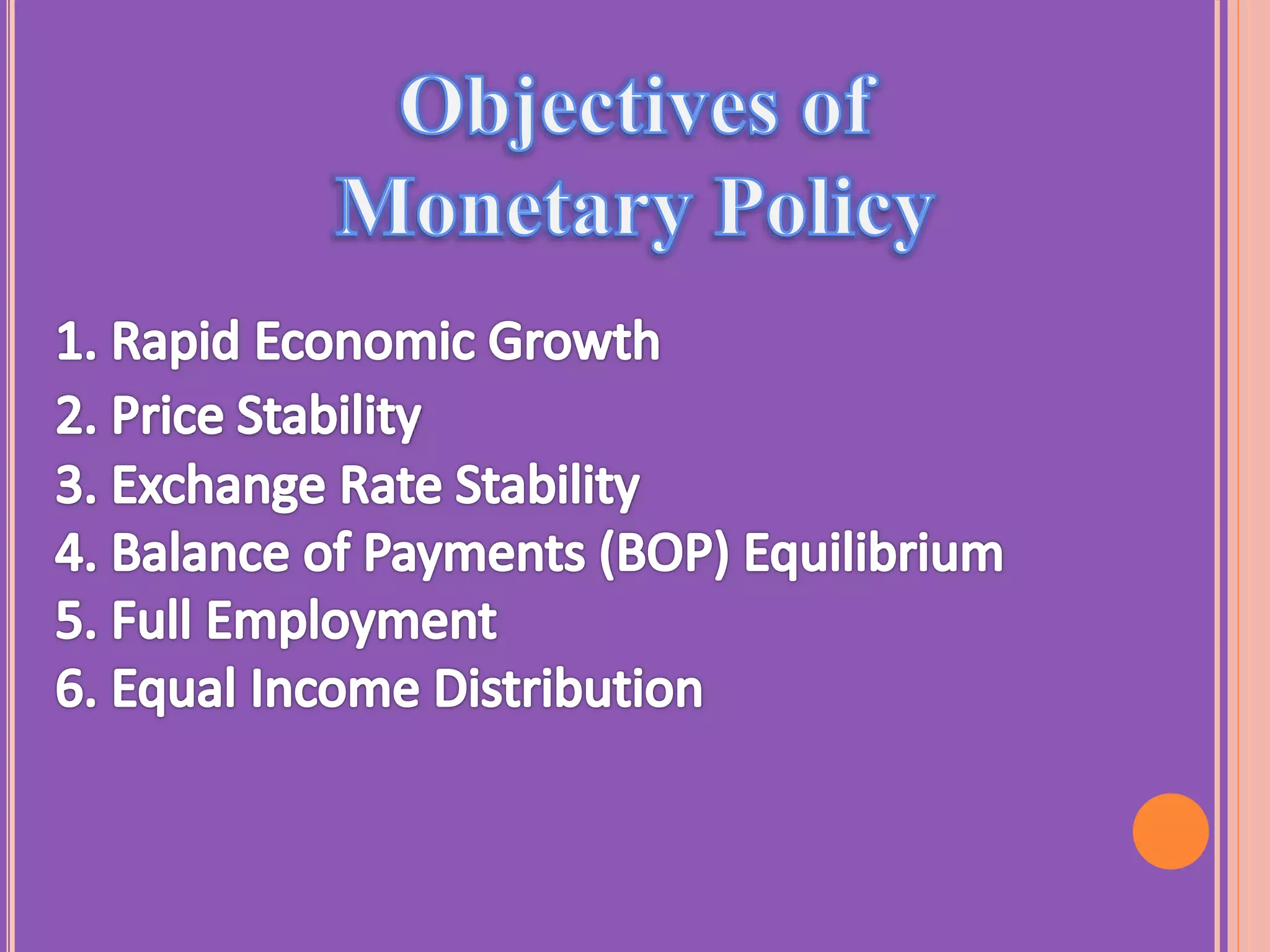 Objectives of Monetary Policy

1. Rapid Economic Growth
2. Price Stability
3. Exchange Rate Stability
4. Balance of Payments (BOP) Equilibrium
5. Full Employment
6. Equal Income Distribution